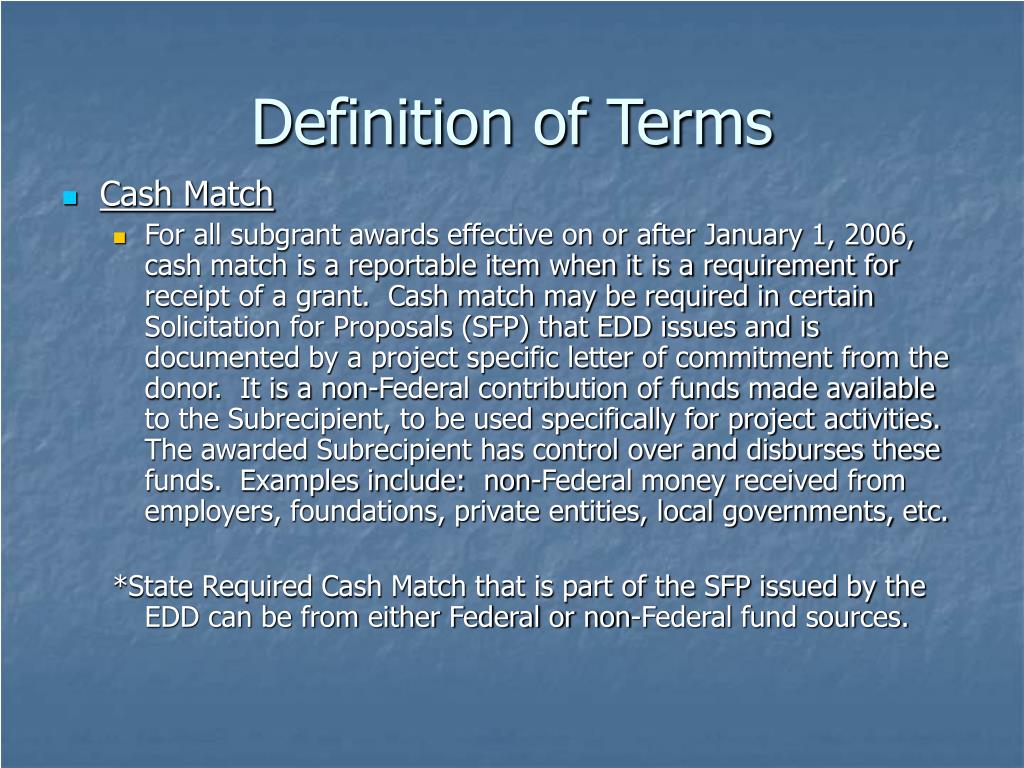 Definition of Terms

Cash Match

For all subgrant awards effective on or after January 1, 2006, cash match is a reportable item when it is a requirement for receipt of a grant. Cash match may be required in certain Solicitation for Proposals (SFP) that EDD issues and is documented by a project specific letter of commitment from the donor. It is a non-Federal contribution of funds made available to the Subrecipient, to be used specifically for project activities. The awarded Subrecipient has control over and disburses these funds. Examples include: non-Federal money received from employers, foundations, private entities, local governments, etc.

*State Required Cash Match that is part of the SFP issued by the EDD can be from either Federal or non-Federal fund sources.